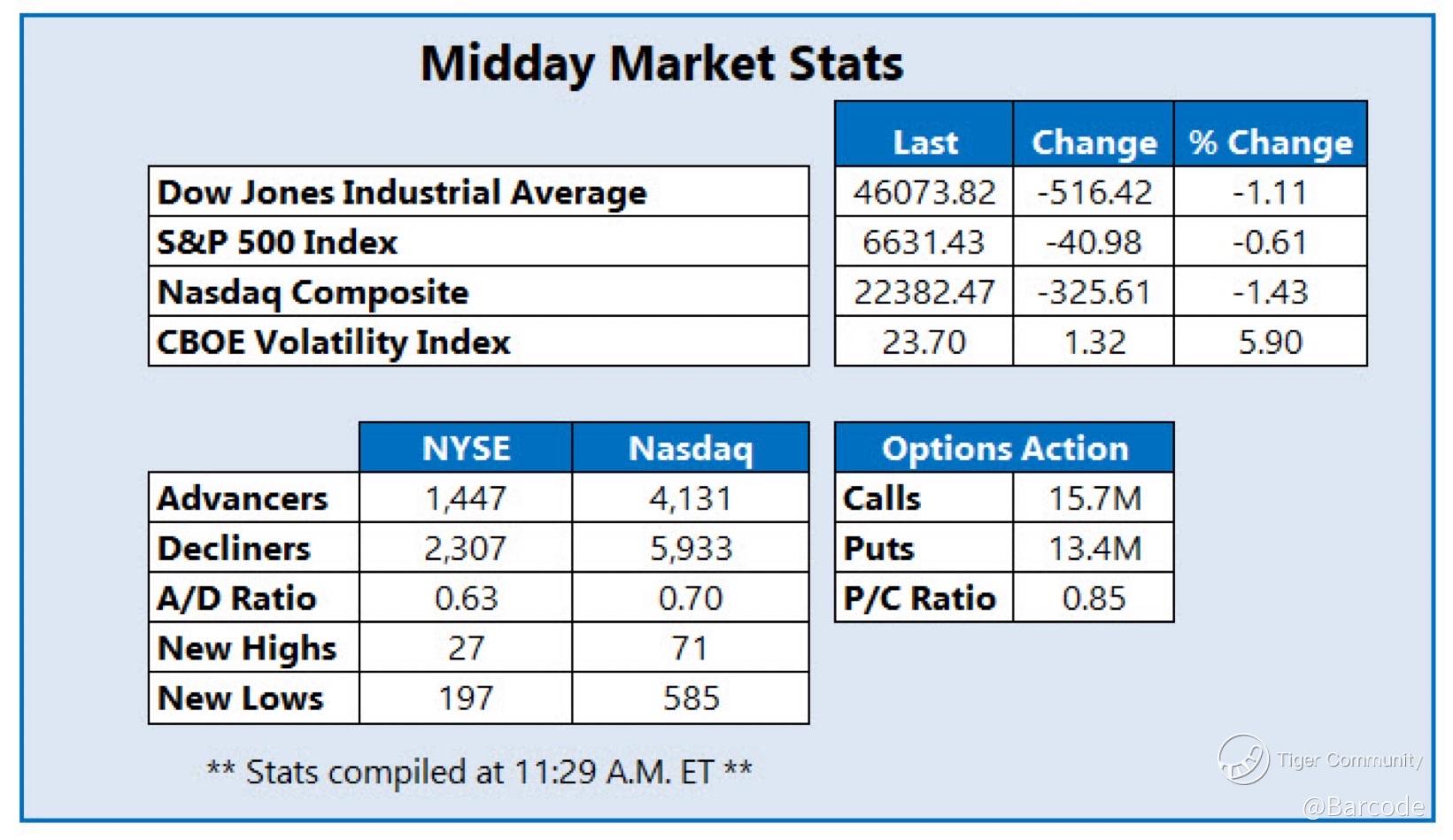 Midday Market Stats

| | Last | Change | % Change |
|---|---|---|---|
| Dow Jones Industrial Average | 46073.82 | -516.42 | -1.11 |
| S&P 500 Index | 6631.43 | -40.98 | -0.61 |
| Nasdaq Composite | 22382.47 | -325.61 | -1.43 |
| CBOE Volatility Index | 23.70 | 1.32 | 5.90 |

| | NYSE | Nasdaq |
|---|---|---|
| Advancers | 1,447 | 4,131 |
| Decliners | 2,307 | 5,933 |
| A/D Ratio | 0.63 | 0.70 |
| New Highs | 27 | 71 |
| New Lows | 197 | 585 |

| Options Action | |
|---|---|
| Calls | 15.7M |
| Puts | 13.4M |
| P/C Ratio | 0.85 |

** Stats compiled at 11:29 A.M. ET **

Tiger Community
@Barcode